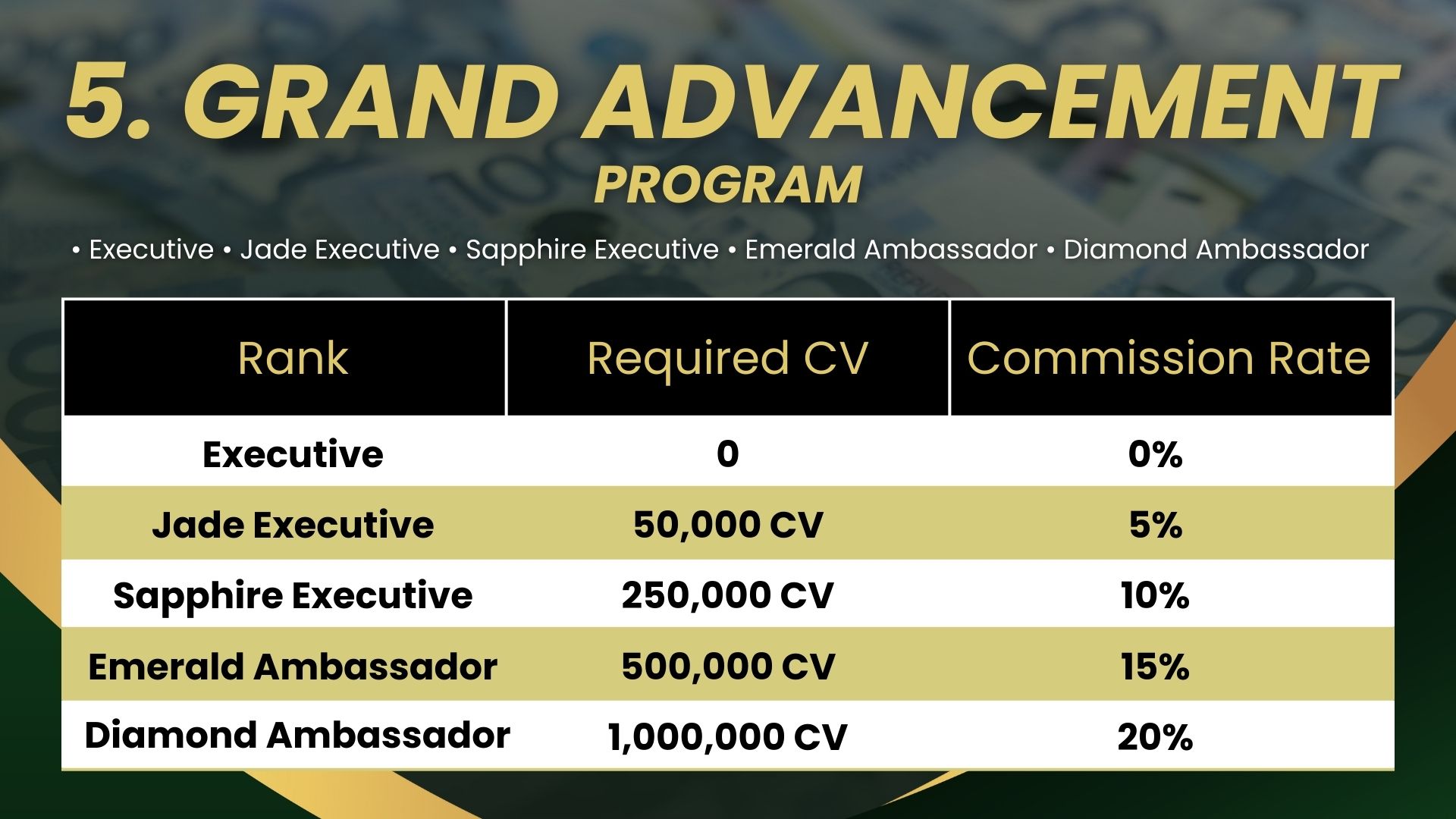 5. GRAND ADVANCEMENT
PROGRAM

• Executive • Jade Executive • Sapphire Executive • Emerald Ambassador • Diamond Ambassador

| Rank | Required CV | Commission Rate |
|---|---|---|
| Executive | 0 | 0% |
| Jade Executive | 50,000 CV | 5% |
| Sapphire Executive | 250,000 CV | 10% |
| Emerald Ambassador | 500,000 CV | 15% |
| Diamond Ambassador | 1,000,000 CV | 20% |